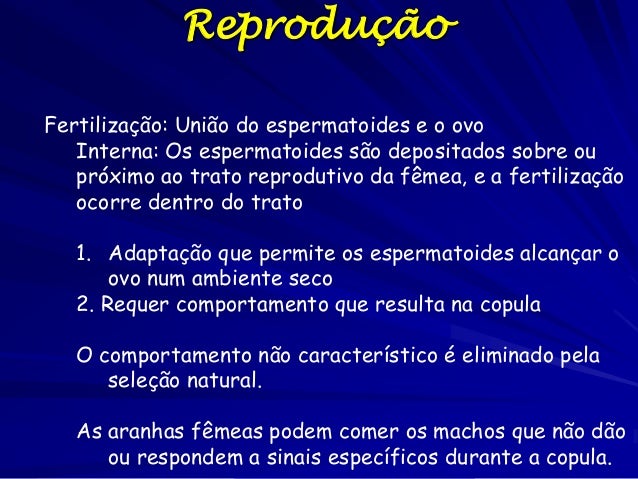 Reprodução

Fertilização: União do espermatoides e o ovo
Interna: Os espermatoides são depositados sobre ou próximo ao trato reprodutivo da fêmea, e a fertilização ocorre dentro do trato

1. Adaptação que permite os espermatoides alcançar o ovo num ambiente seco
2. Requer comportamento que resulta na copula

O comportamento não característico é eliminado pela seleção natural.

As aranhas fêmeas podem comer os machos que não dão ou respondem a sinais específicos durante a copula.